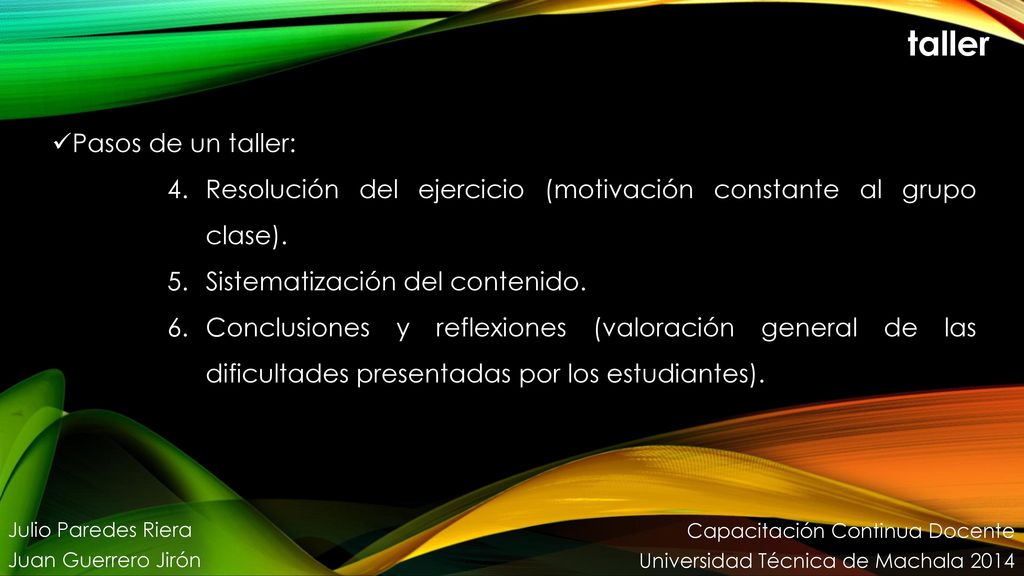 taller

✓Pasos de un taller:

4. Resolución del ejercicio (motivación constante al grupo clase).
5. Sistematización del contenido.
6. Conclusiones y reflexiones (valoración general de las dificultades presentadas por los estudiantes).

Julio Paredes Riera
Juan Guerrero Jirón

Capacitación Continua Docente
Universidad Técnica de Machala 2014